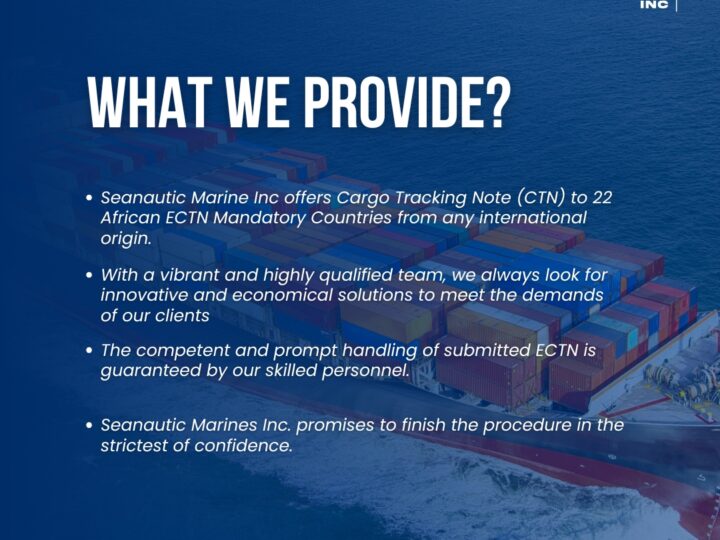 INC

WHAT WE PROVIDE?

• Seanautic Marine Inc offers Cargo Tracking Note (CTN) to 22 African ECTN Mandatory Countries from any international origin.

• With a vibrant and highly qualified team, we always look for innovative and economical solutions to meet the demands of our clients

• The competent and prompt handling of submitted ECTN is guaranteed by our skilled personnel.

• Seanautic Marines Inc. promises to finish the procedure in the strictest of confidence.